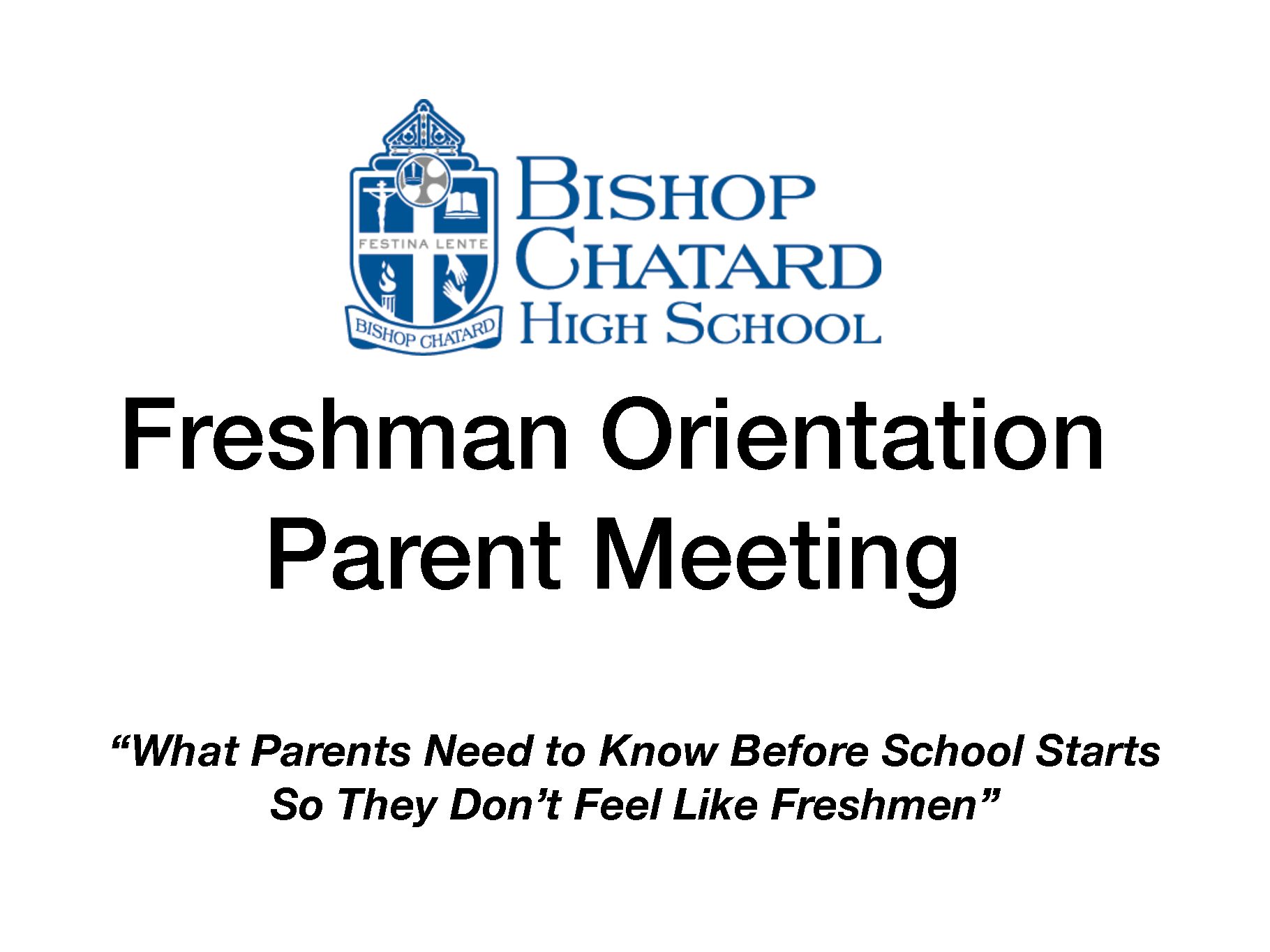 FESTINA LENTE
BISHOP CHATARD

BISHOP CHATARD HIGH SCHOOL

Freshman Orientation Parent Meeting

“What Parents Need to Know Before School Starts So They Don’t Feel Like Freshmen”